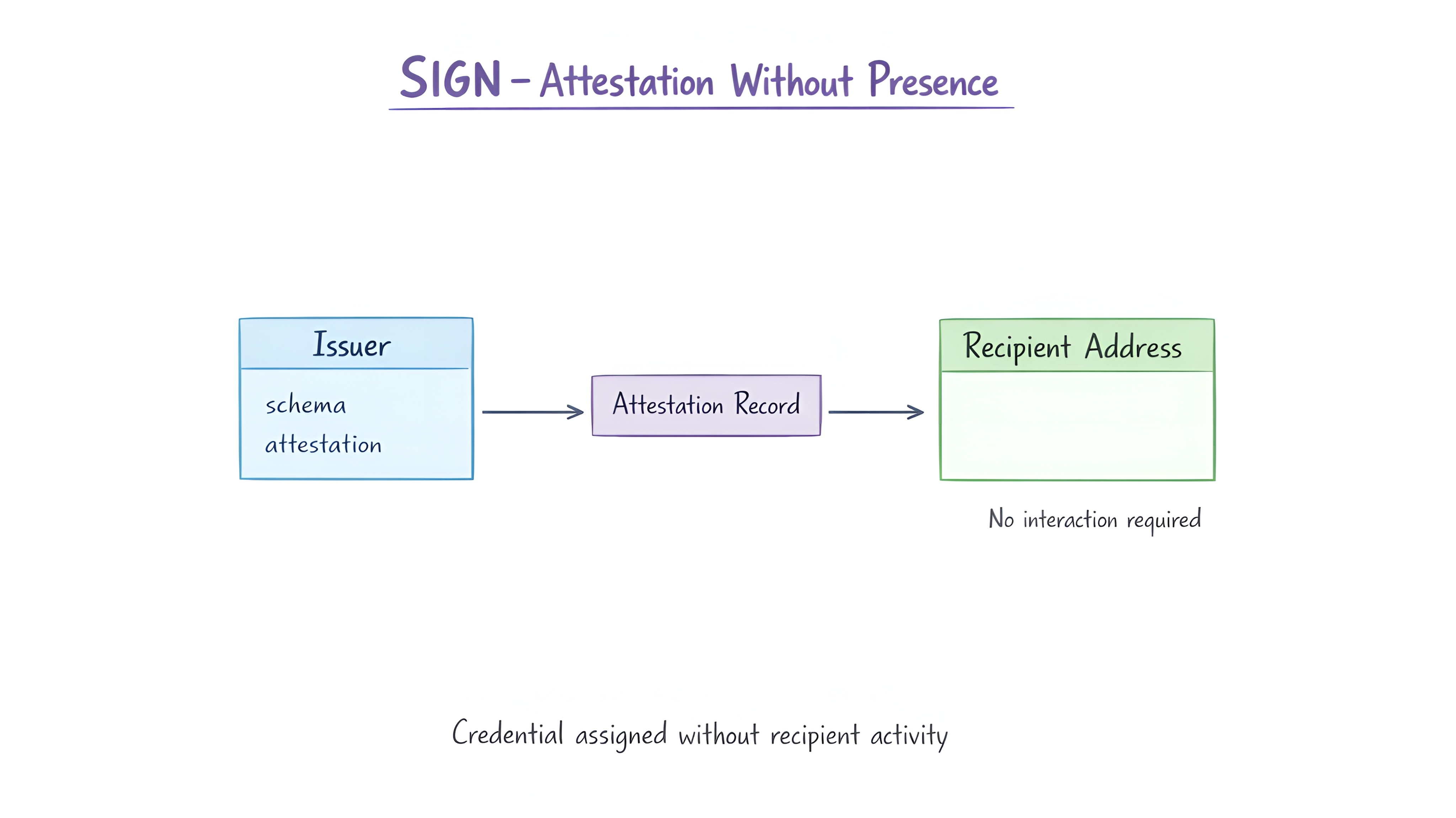 SIGN – Attestation Without Presence

Issuer

schema

attestation

Attestation Record

Recipient Address

No interaction required

Credential assigned without recipient activity